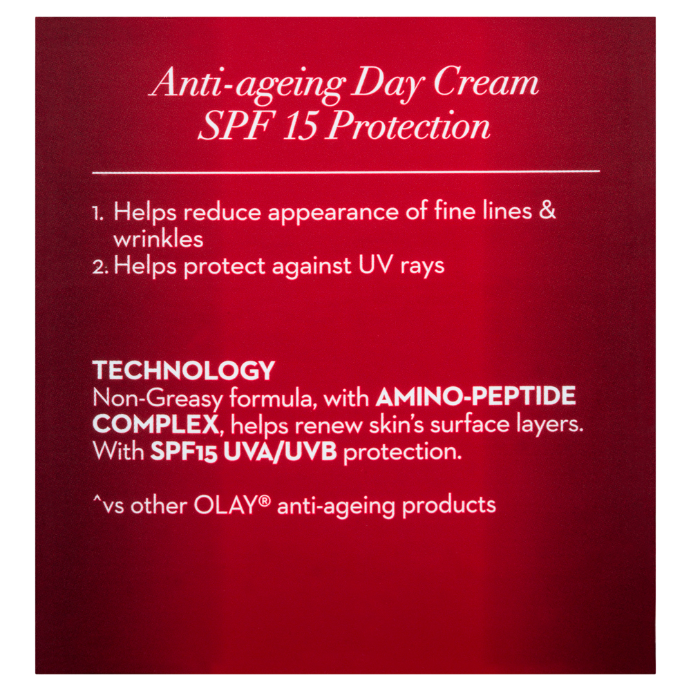 Anti-ageing Day Cream
SPF 15 Protection

1. Helps reduce appearance of fine lines & wrinkles
2. Helps protect against UV rays

TECHNOLOGY
Non-Greasy formula, with AMINO-PEPTIDE COMPLEX, helps renew skin's surface layers. With SPF15 UVA/UVB protection.

^vs other OLAY® anti-ageing products